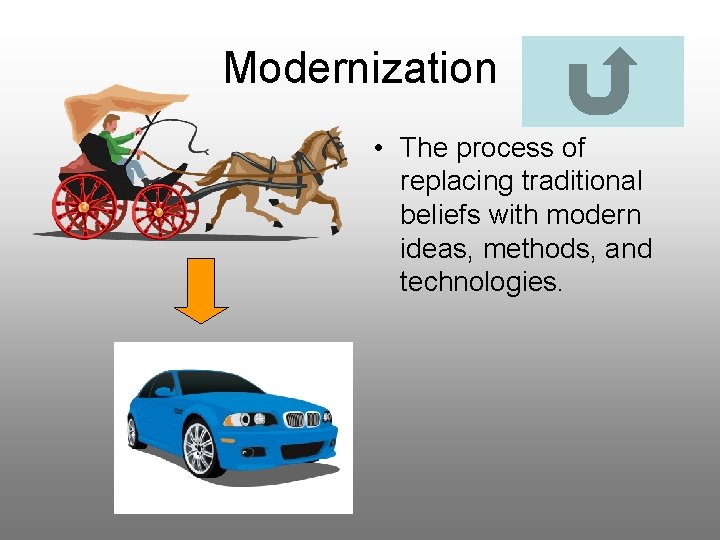 Modernization

• The process of replacing traditional beliefs with modern ideas, methods, and technologies.